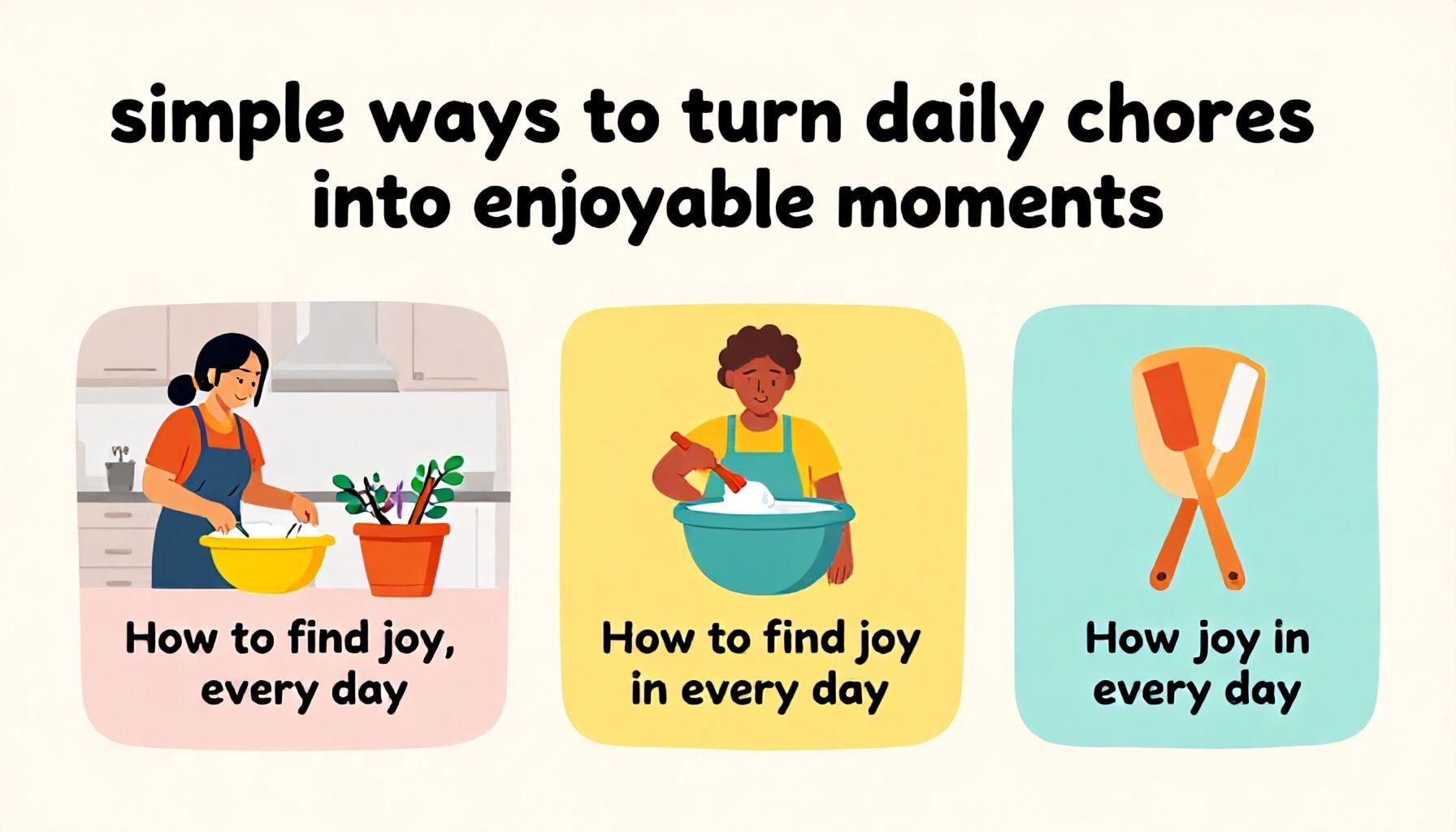 simple ways to turn daily chores into enjoyable moments

How to find joy, every day

How to find joy in every day

How joy in every day